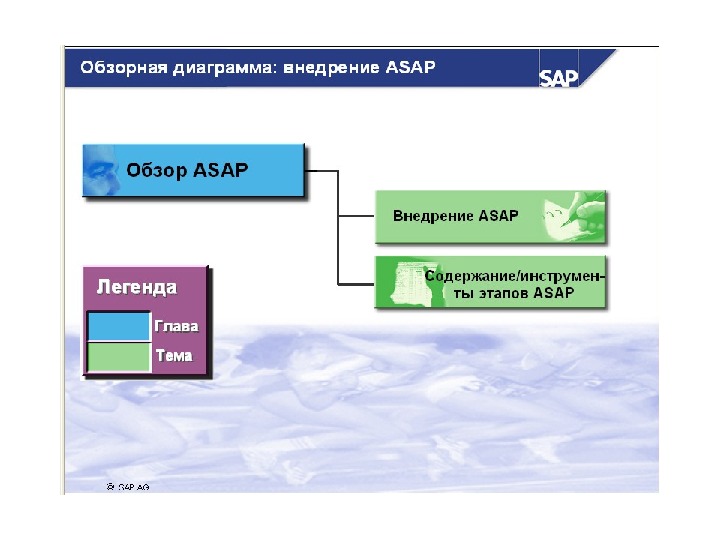 Обзорная диаграмма: внедрение ASAP

SAP

Обзор ASAP

Внедрение ASAP

Содержание/инструменты этапов ASAP

Легенда

Глава

Тема

© SAP AG